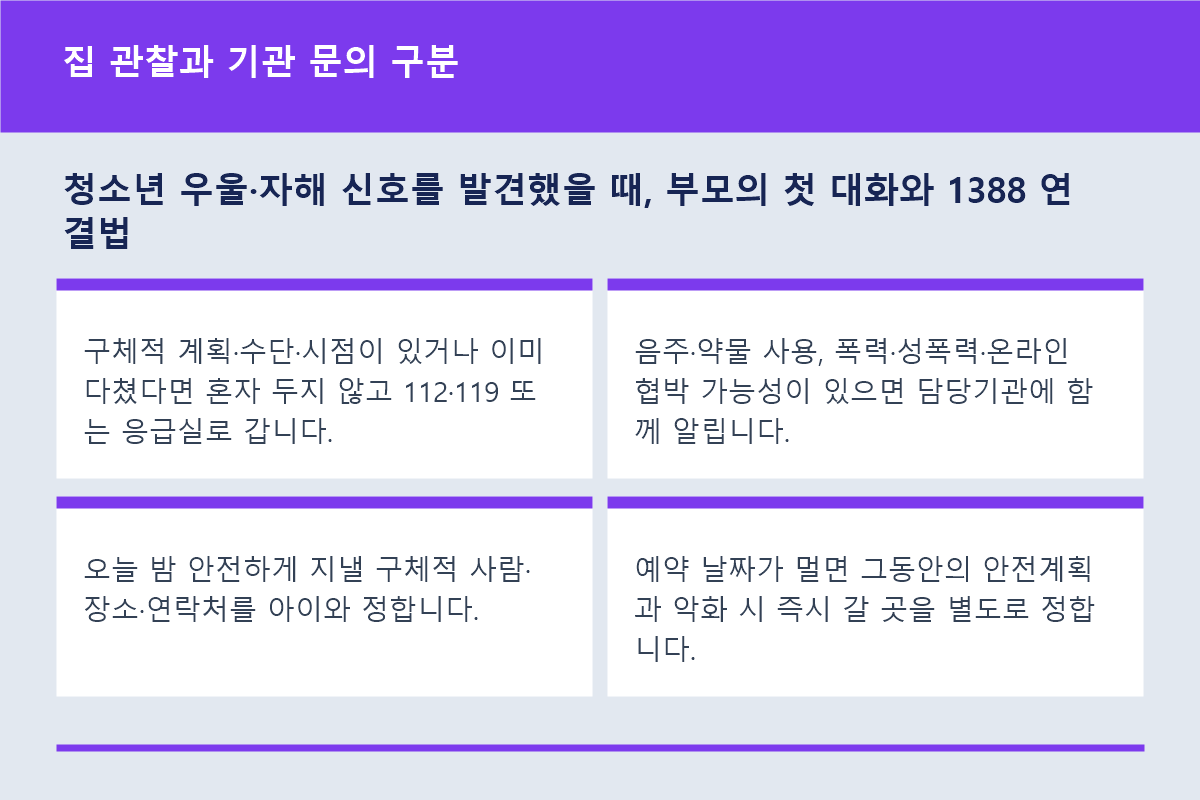 집 관찰과 기관 문의 구분

청소년 우울·자해 신호를 발견했을 때, 부모의 첫 대화와 1388 연결법

구체적 계획·수단·시점이 있거나 이미 다쳤다면 혼자 두지 않고 112·119 또는 응급실로 갑니다.

음주·약물 사용, 폭력·성폭력·온라인 협박 가능성이 있으면 담당기관에 함께 알립니다.

오늘 밤 안전하게 지낼 구체적 사람·장소·연락처를 아이와 정합니다.

예약 날짜가 멀면 그동안의 안전계획과 악화 시 즉시 갈 곳을 별도로 정합니다.